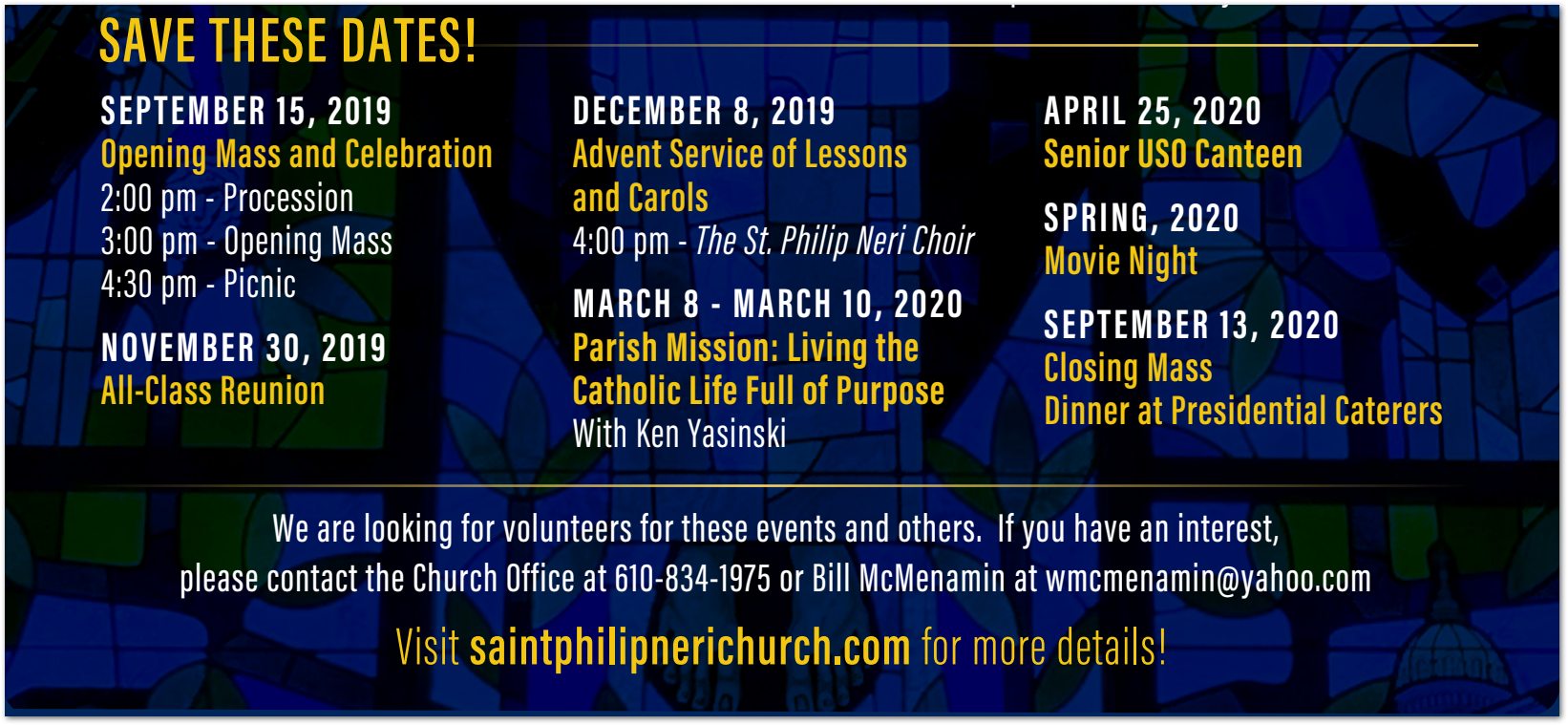 SAVE THESE DATES!

SEPTEMBER 15, 2019
Opening Mass and Celebration
2:00 pm - Procession
3:00 pm - Opening Mass
4:30 pm - Picnic

NOVEMBER 30, 2019
All-Class Reunion

DECEMBER 8, 2019
Advent Service of Lessons and Carols
4:00 pm - The St. Philip Neri Choir

MARCH 8 - MARCH 10, 2020
Parish Mission: Living the Catholic Life Full of Purpose
With Ken Yasinski

APRIL 25, 2020
Senior USO Canteen

SPRING, 2020
Movie Night

SEPTEMBER 13, 2020
Closing Mass
Dinner at Presidential Caterers

We are looking for volunteers for these events and others. If you have an interest, please contact the Church Office at 610-834-1975 or Bill McMenamin at wmcmenamin@yahoo.com

Visit saintphilipnerichurch.com for more details!